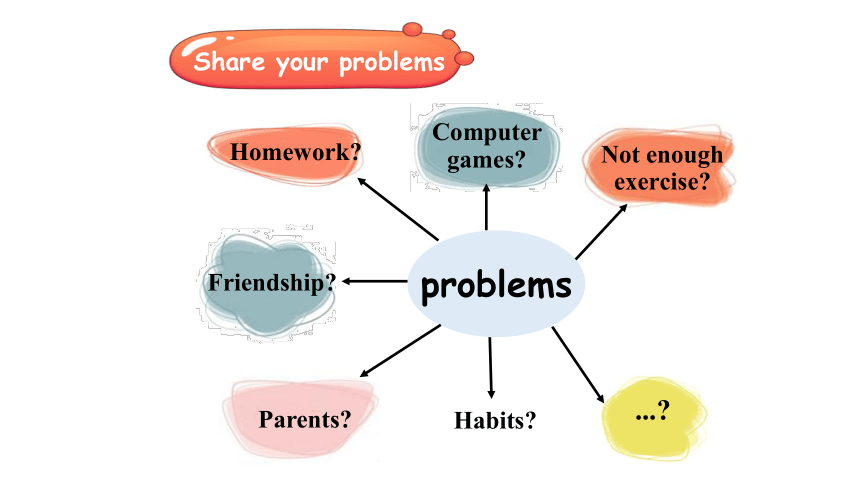 Share your problems

Homework?

Computer games?

Not enough exercise?

Friendship?

problems

Parents?

Habits?

...?